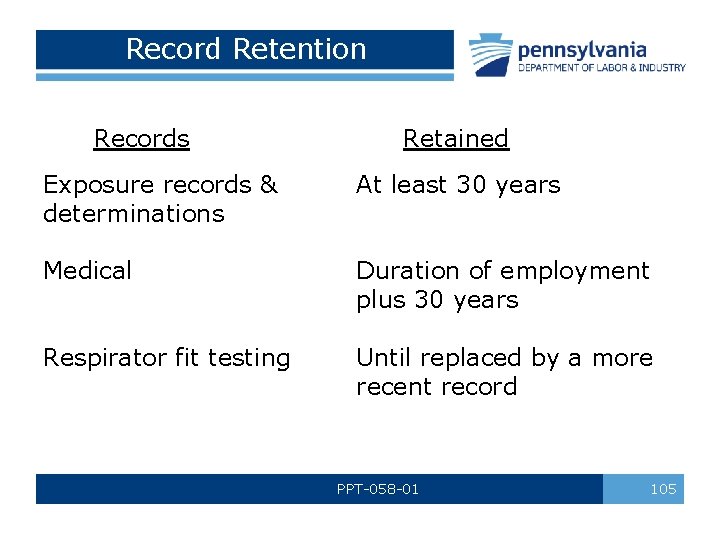 Record Retention

pennsylvania
DEPARTMENT OF LABOR & INDUSTRY

| Records | Retained |
|---|---|
| Exposure records & determinations | At least 30 years |
| Medical | Duration of employment plus 30 years |
| Respirator fit testing | Until replaced by a more recent record |

PPT-058-01

105